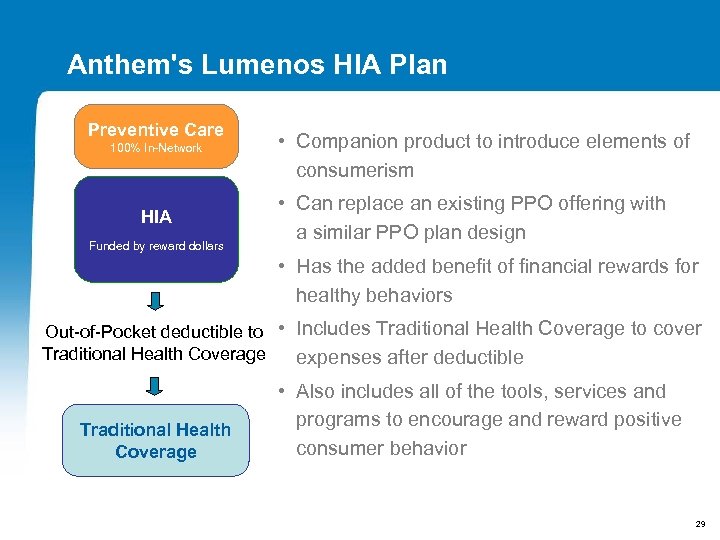 Anthem's Lumenos HIA Plan

Preventive Care
100% In-Network

HIA
Funded by reward dollars

Out-of-Pocket deductible to Traditional Health Coverage

Traditional Health Coverage

• Companion product to introduce elements of consumerism
• Can replace an existing PPO offering with a similar PPO plan design
• Has the added benefit of financial rewards for healthy behaviors
• Includes Traditional Health Coverage to cover expenses after deductible
• Also includes all of the tools, services and programs to encourage and reward positive consumer behavior

29